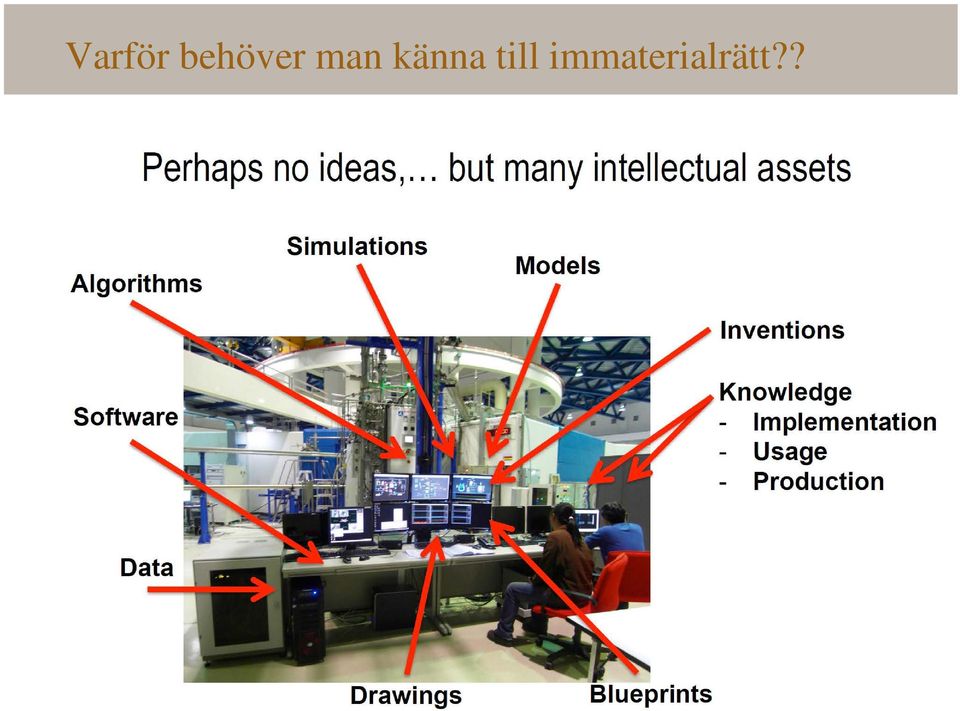 Varför behöver man känna till immaterialrätt??

Perhaps no ideas,… but many intellectual assets

Simulations

Models

Algorithms

Inventions

Knowledge
- Implementation
- Usage
- Production

Software

Data

Drawings

Blueprints